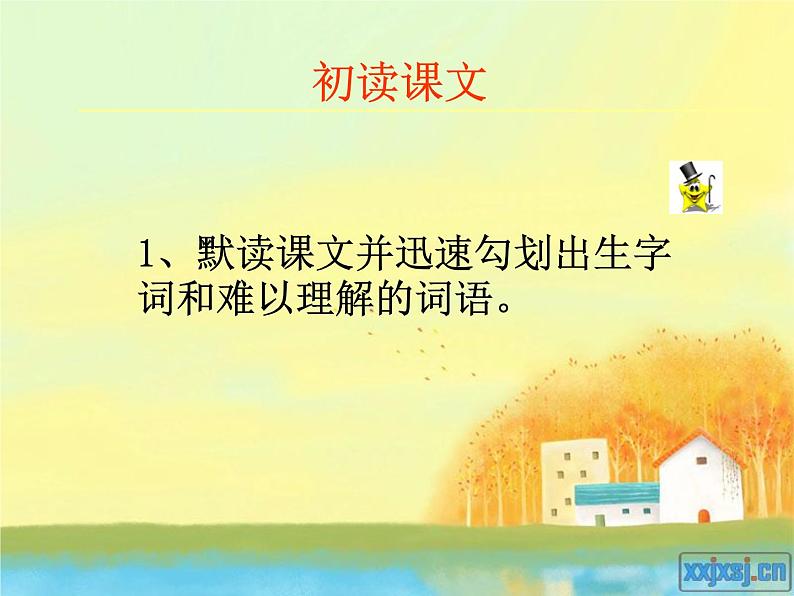 初读课文

1、默读课文并迅速勾划出生字词和难以理解的词语。

xxjxsj.cn